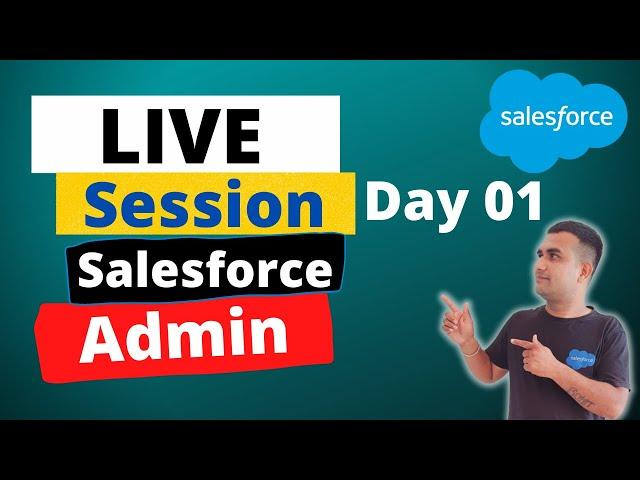 LIVE
Session
Salesforce
Admin

salesforce

Day 01

salesforce